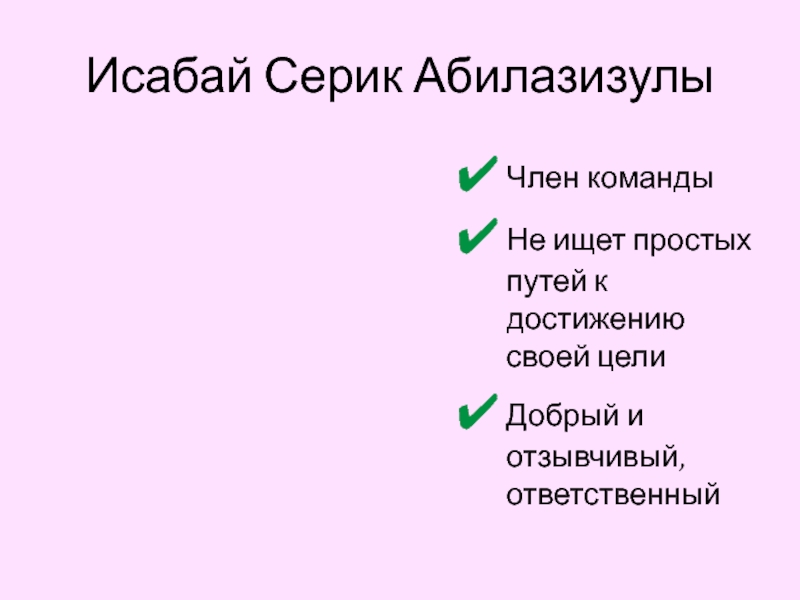 Исабай Серик Абилазизулы

✔ Член команды

✔ Не ищет простых путей к достижению своей цели

✔ Добрый и отзывчивый, ответственный